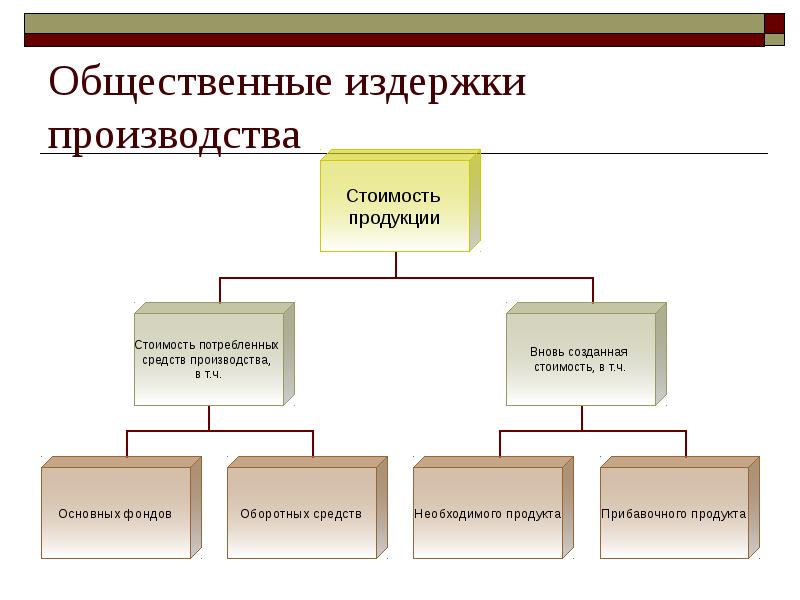 Общественные издержки производства

Стоимость продукции

Стоимость потребленных средств производства, в т.ч.

Вновь созданная стоимость, в т.ч.

Основных фондов

Оборотных средств

Необходимого продукта

Прибавочного продукта